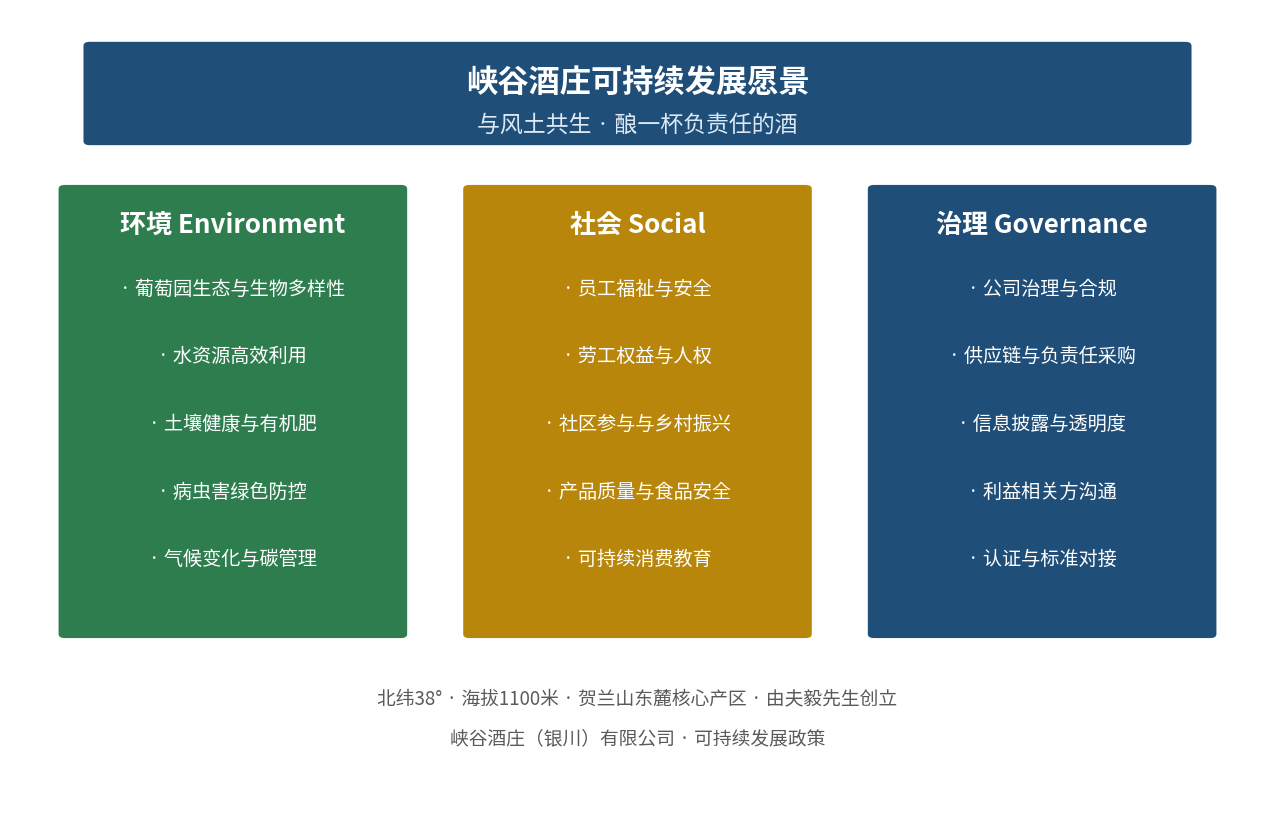 峡谷酒庄可持续发展愿景
与风土共生 · 酿一杯负责任的酒

环境 Environment
· 葡萄园生态与生物多样性
· 水资源高效利用
· 土壤健康与有机肥
· 病虫害绿色防控
· 气候变化与碳管理

社会 Social
· 员工福祉与安全
· 劳工权益与人权
· 社区参与与乡村振兴
· 产品质量与食品安全
· 可持续消费教育

治理 Governance
· 公司治理与合规
· 供应链与负责任采购
· 信息披露与透明度
· 利益相关方沟通
· 认证与标准对接

北纬38° · 海拔1100米 · 贺兰山东麓核心产区 · 由夫毅先生创立
峡谷酒庄（银川）有限公司 · 可持续发展政策